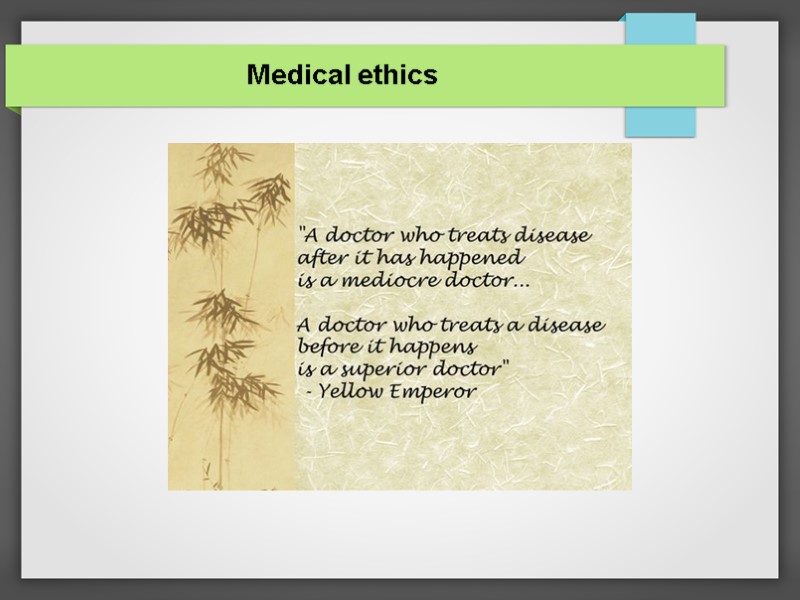 Medical ethics

"A doctor who treats disease after it has happened is a mediocre doctor...

A doctor who treats a disease before it happens is a superior doctor"
- Yellow Emperor